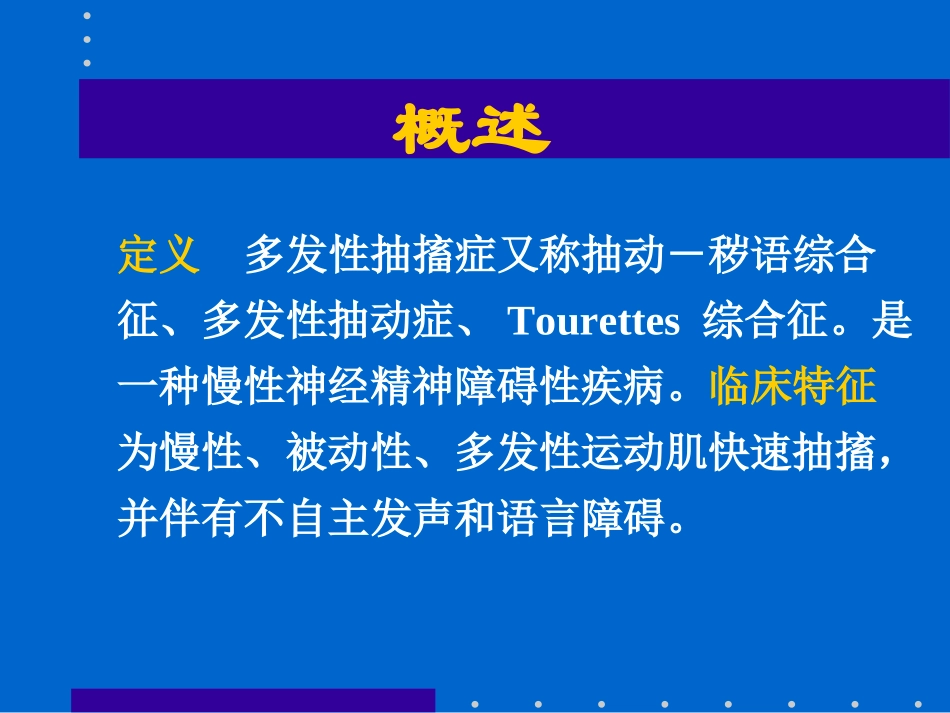 概述

定义　多发性抽搐症又称抽动－秽语综合征、多发性抽动症、 Tourettes 综合征。是一种慢性神经精神障碍性疾病。临床特征为慢性、被动性、多发性运动肌快速抽搐，并伴有不自主发声和语言障碍。